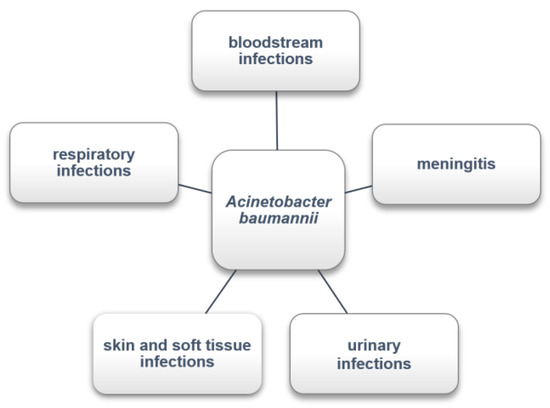 bloodstream infections

respiratory infections

Acinetobacter baumannii

meningitis

skin and soft tissue infections

urinary infections